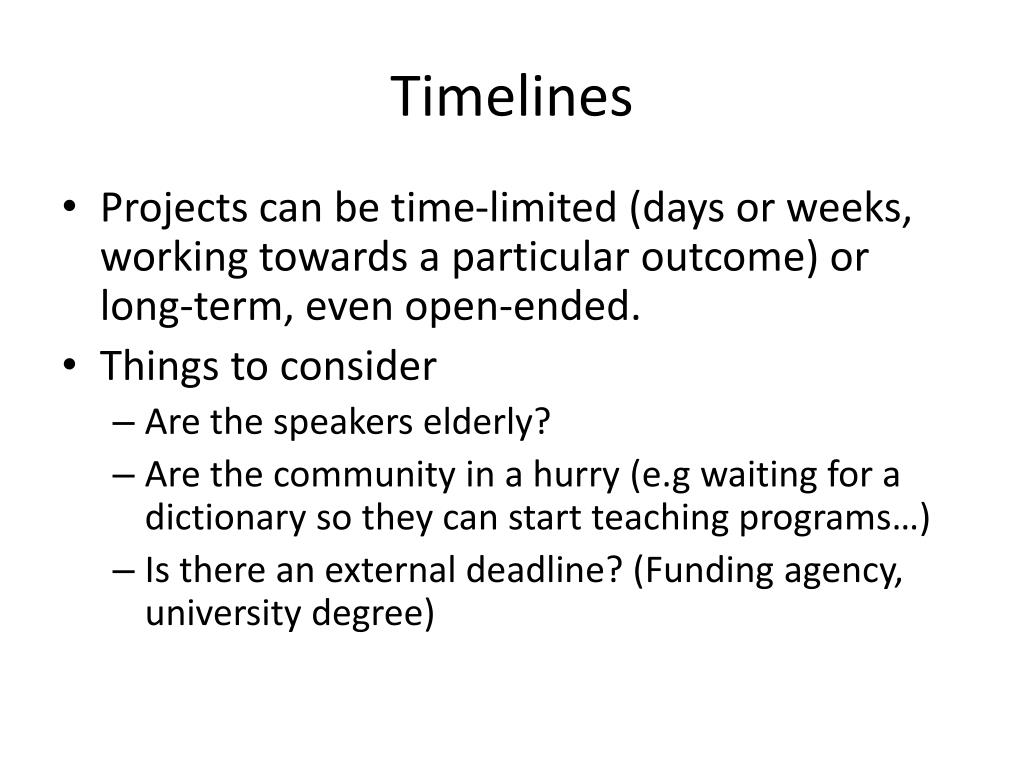 Timelines

• Projects can be time-limited (days or weeks, working towards a particular outcome) or long-term, even open-ended.
• Things to consider
– Are the speakers elderly?
– Are the community in a hurry (e.g waiting for a dictionary so they can start teaching programs…)
– Is there an external deadline? (Funding agency, university degree)